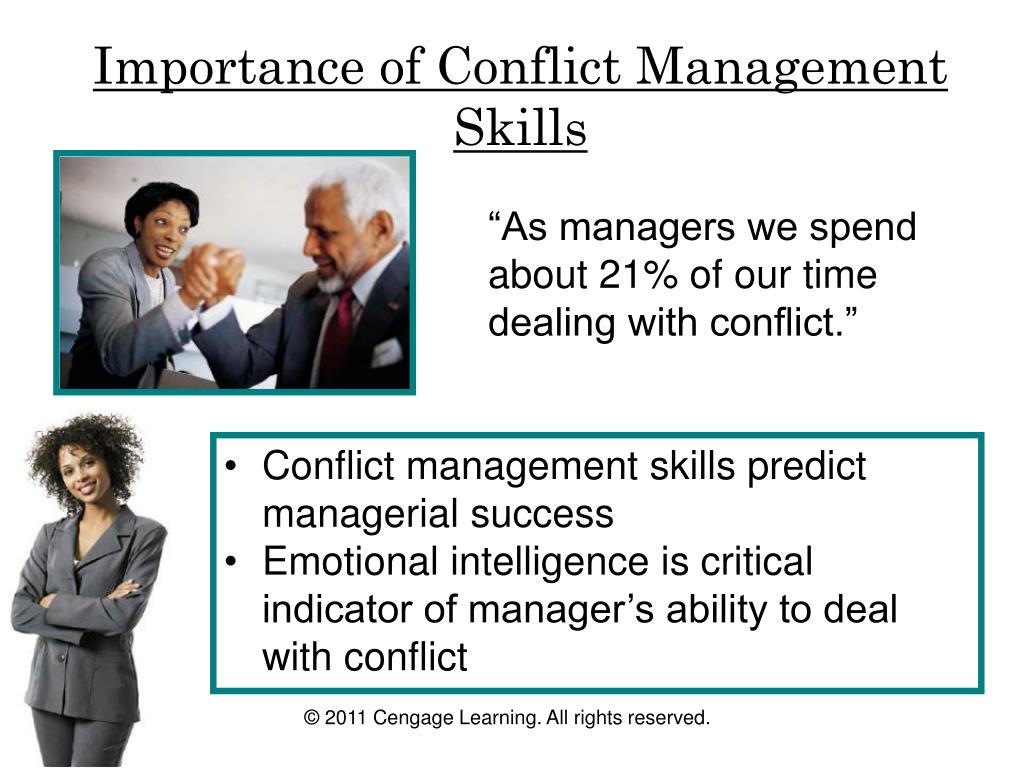 Importance of Conflict Management Skills

“As managers we spend about 21% of our time dealing with conflict.”

• Conflict management skills predict managerial success
• Emotional intelligence is critical indicator of manager’s ability to deal with conflict

© 2011 Cengage Learning. All rights reserved.